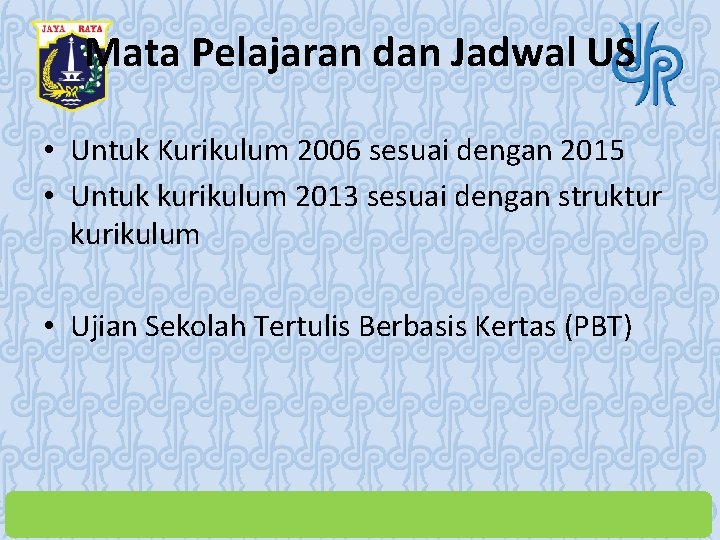 JAYA RAYA

Mata Pelajaran dan Jadwal US

• Untuk Kurikulum 2006 sesuai dengan 2015
• Untuk kurikulum 2013 sesuai dengan struktur kurikulum

• Ujian Sekolah Tertulis Berbasis Kertas (PBT)